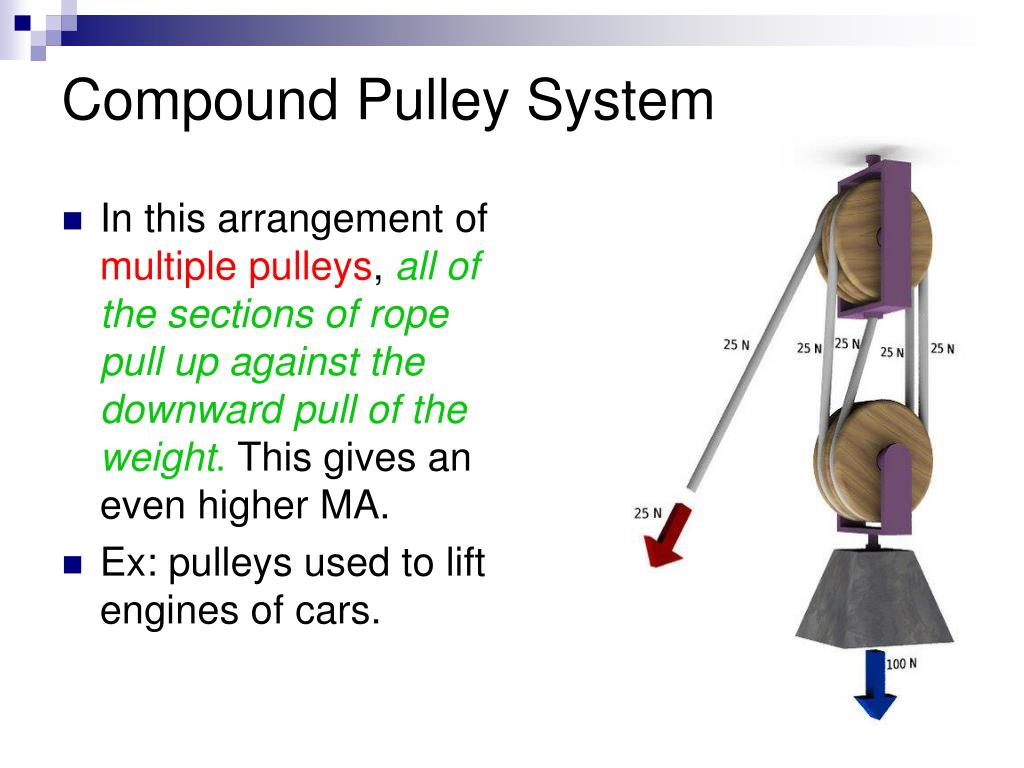 Compound Pulley System

In this arrangement of multiple pulleys, all of the sections of rope pull up against the downward pull of the weight. This gives an even higher MA.

Ex: pulleys used to lift engines of cars.

25 N
25 N
25 N
25 N
25 N
25 N
100 N